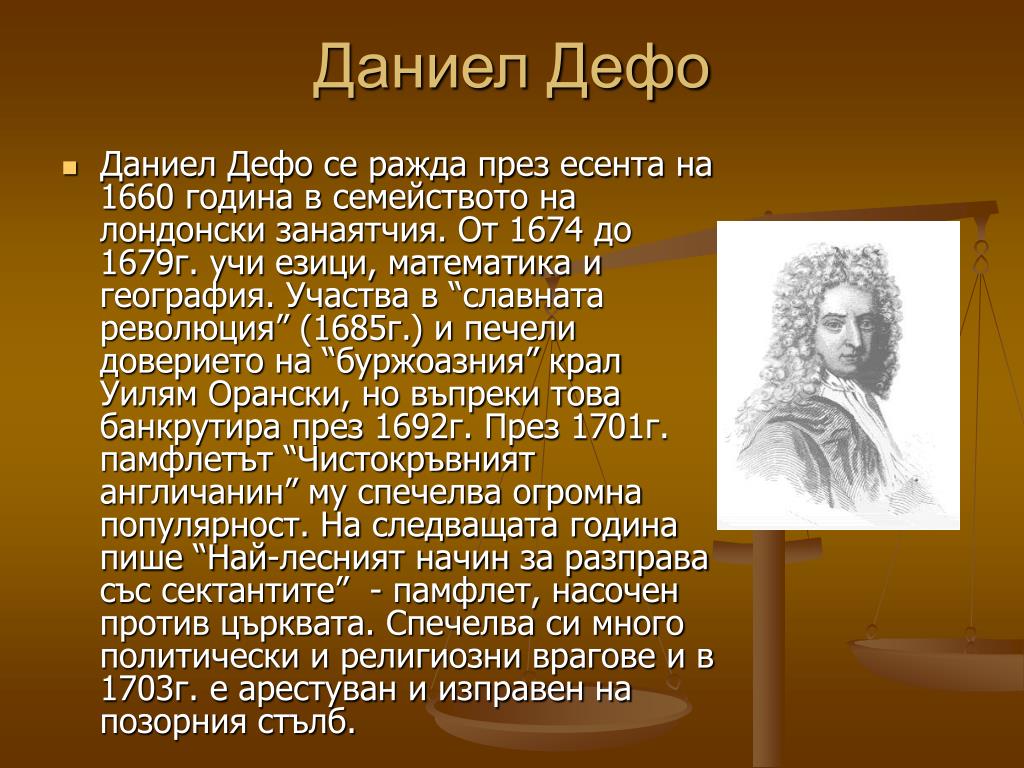 Даниел Дефо

Даниел Дефо се ражда през есента на 1660 година в семейството на лондонски занаятчия. От 1674 до 1679г. учи езици, математика и география. Участва в “славната революция” (1685г.) и печели доверието на “буржоазния” крал Уилям Орански, но въпреки това банкрутира през 1692г. През 1701г. памфлетът “Чистокръвният англичанин” му спечелва огромна популярност. На следващата година пише “Най-лесният начин за разправа със сектантите” - памфлет, насочен против църквата. Спечелва си много политически и религиозни врагове и в 1703г. е арестуван и изправен на позорния стълб.